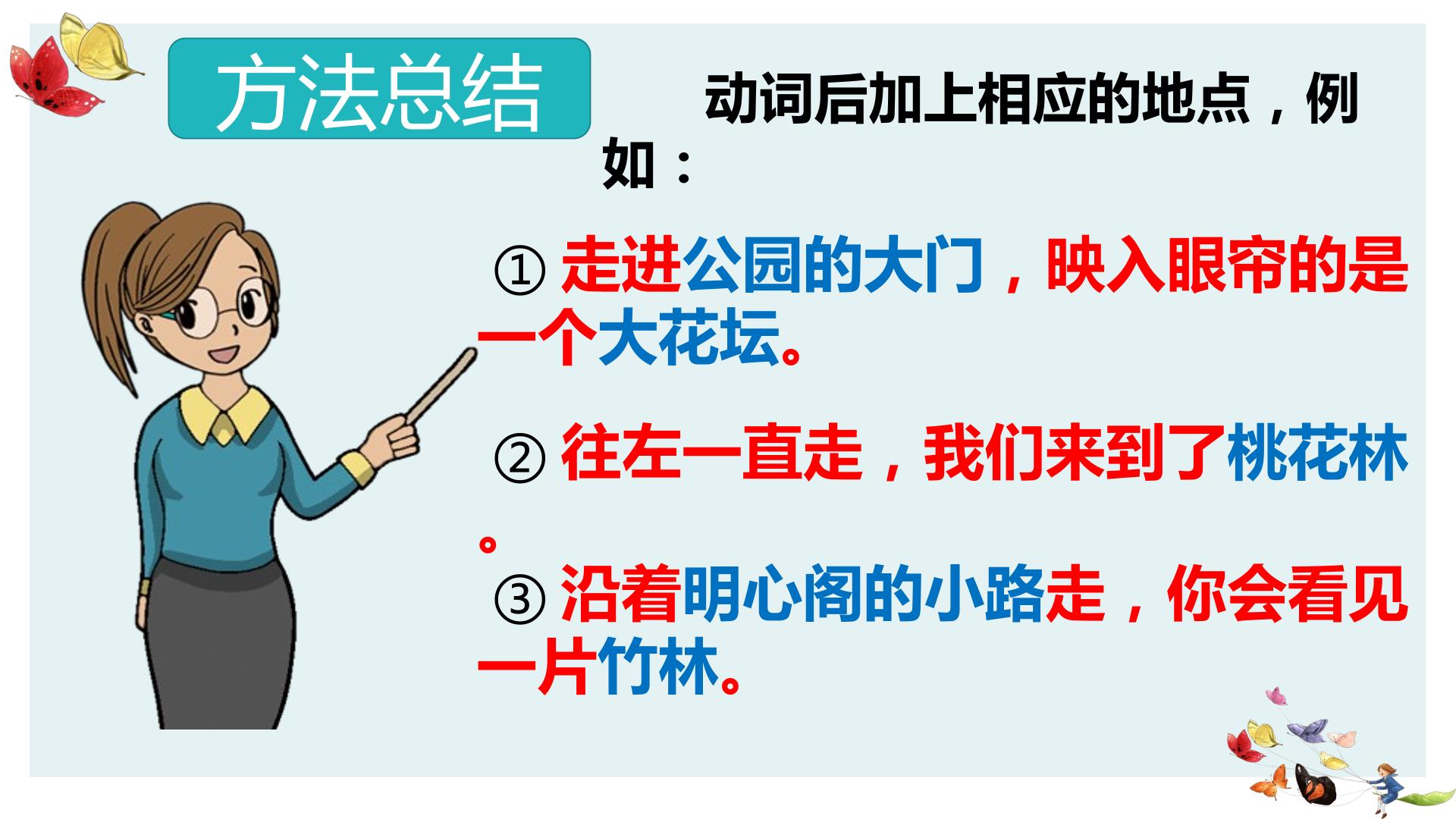 方法总结

动词后加上相应的地点，例如：

① 走进公园的大门，映入眼帘的是一个大花坛。

② 往左一直走，我们来到了桃花林。

③ 沿着明心阁的小路走，你会看见一片竹林。